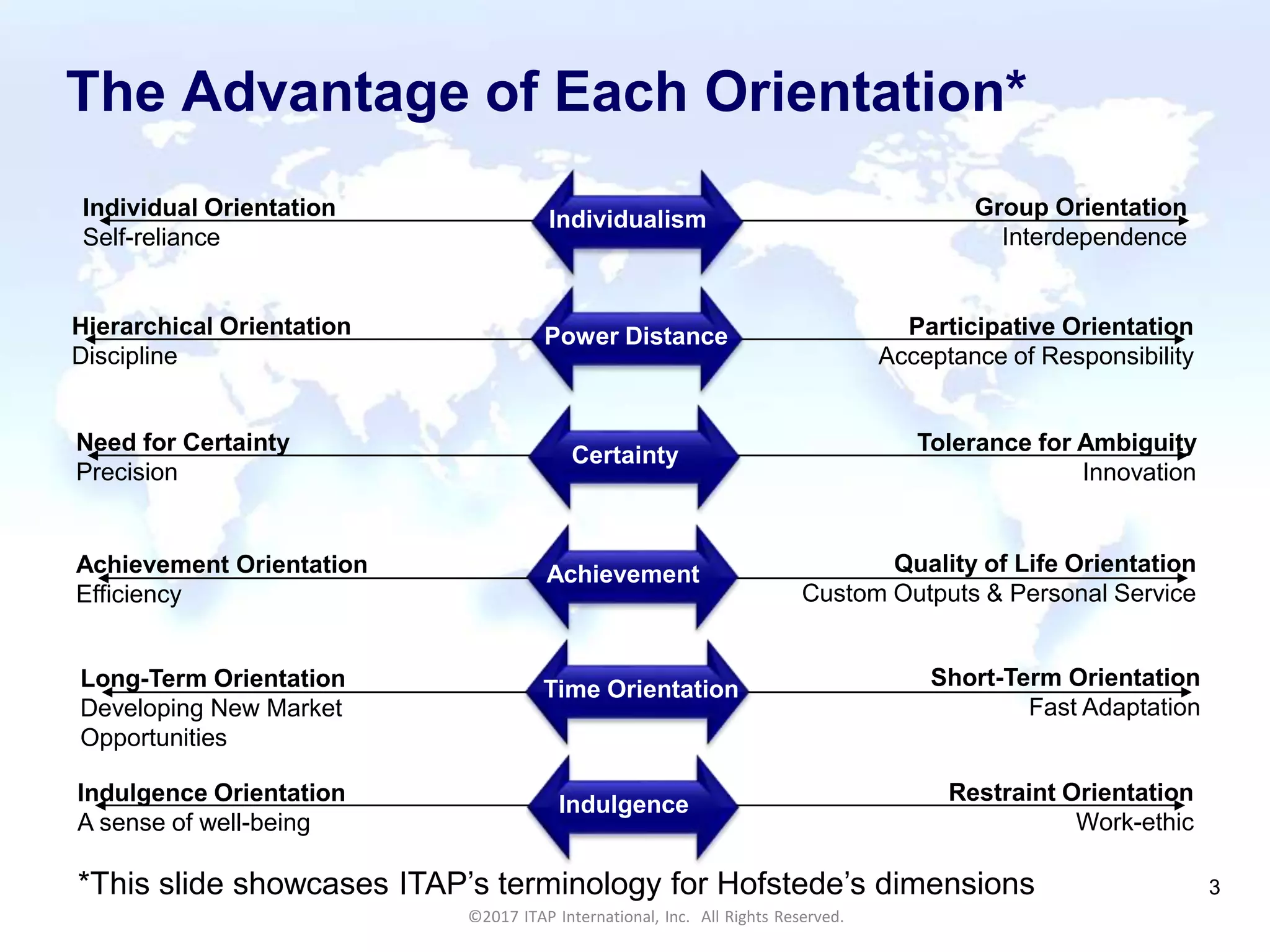 The Advantage of Each Orientation*

Individual Orientation
Self-reliance

Individualism

Group Orientation
Interdependence

Hierarchical Orientation
Discipline

Power Distance

Participative Orientation
Acceptance of Responsibility

Need for Certainty
Precision

Certainty

Tolerance for Ambiguity
Innovation

Achievement Orientation
Efficiency

Achievement

Quality of Life Orientation
Custom Outputs & Personal Service

Long-Term Orientation
Developing New Market Opportunities

Time Orientation

Short-Term Orientation
Fast Adaptation

Indulgence Orientation
A sense of well-being

Indulgence

Restraint Orientation
Work-ethic

*This slide showcases ITAP's terminology for Hofstede's dimensions

3

©2017 ITAP International, Inc. All Rights Reserved.